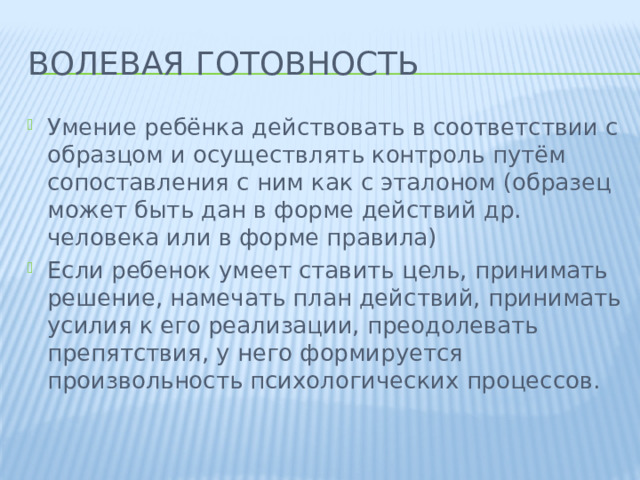 ВОЛЕВАЯ ГОТОВНОСТЬ

Умение ребёнка действовать в соответствии с образцом и осуществлять контроль путём сопоставления с ним как с эталоном (образец может быть дан в форме действий др. человека или в форме правила)

Если ребенок умеет ставить цель, принимать решение, намечать план действий, принимать усилия к его реализации, преодолевать препятствия, у него формируется произвольность психологических процессов.